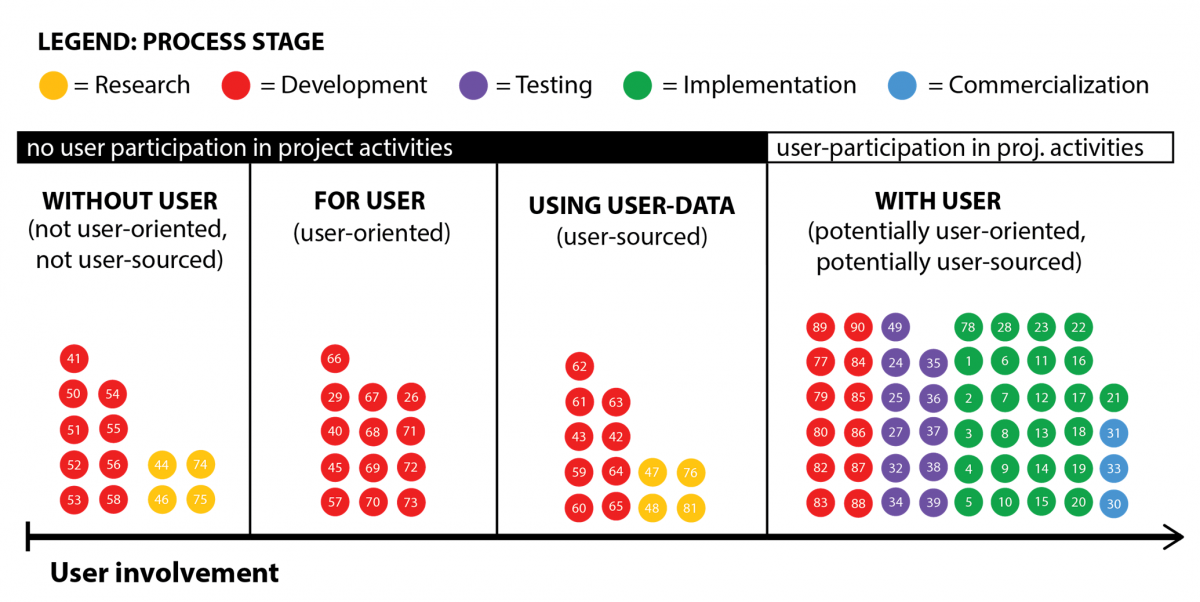 LEGEND: PROCESS STAGE

= Research = Development = Testing = Implementation = Commercialization

no user participation in project activities

user-participation in proj. activities

WITHOUT USER
(not user-oriented, not user-sourced)

41
50 54
51 55
52 56 44 74
53 58 46 75

FOR USER
(user-oriented)

66
29 67 26
40 68 71
45 69 72
57 70 73

USING USER-DATA
(user-sourced)

62
61 63
43 42
59 64 47 76
60 65 48 81

WITH USER
(potentially user-oriented, potentially user-sourced)

89 90 49 78 28 23 22
77 84 24 35 1 6 11 16
79 85 25 36 2 7 12 17 21
80 86 27 37 3 8 13 18 31
82 87 32 38 4 9 14 19 33
83 88 34 39 5 10 15 20 30

User involvement